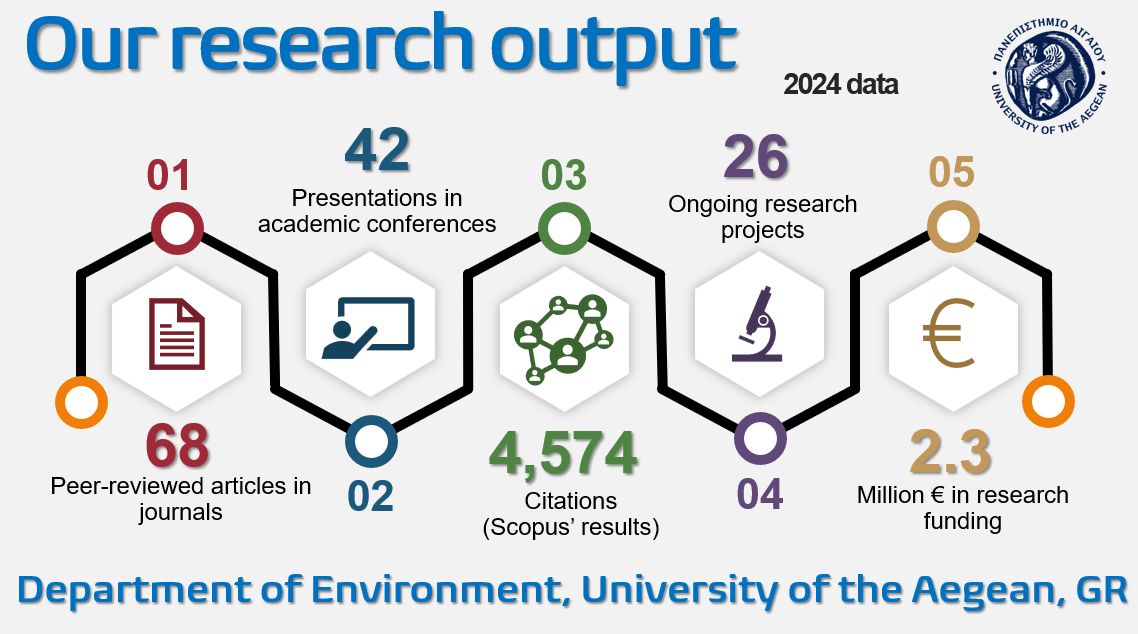 Our research output

2024 data

ΠΑΝΕΠΙΣΤΗΜΙΟ ΑΙΓΑΙΟΥ
UNIVERSITY OF THE AEGEAN

01

68
Peer-reviewed articles in journals

42
Presentations in academic conferences

02

03

4,574
Citations (Scopus' results)

26
Ongoing research projects

04

05

€

2.3
Million € in research funding

Department of Environment, University of the Aegean, GR